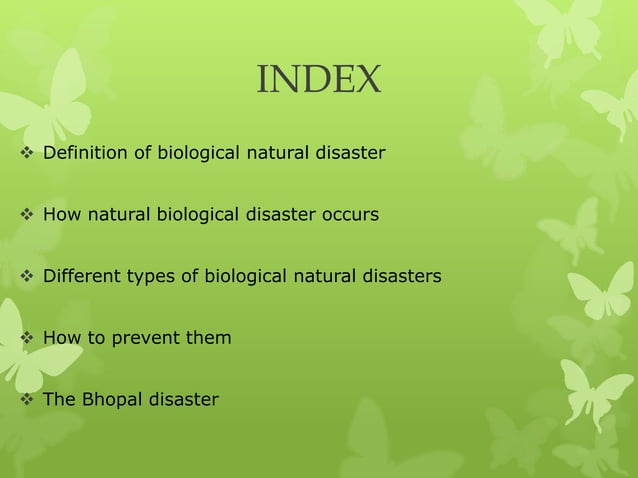 INDEX

❖ Definition of biological natural disaster

❖ How natural biological disaster occurs

❖ Different types of biological natural disasters

❖ How to prevent them

❖ The Bhopal disaster